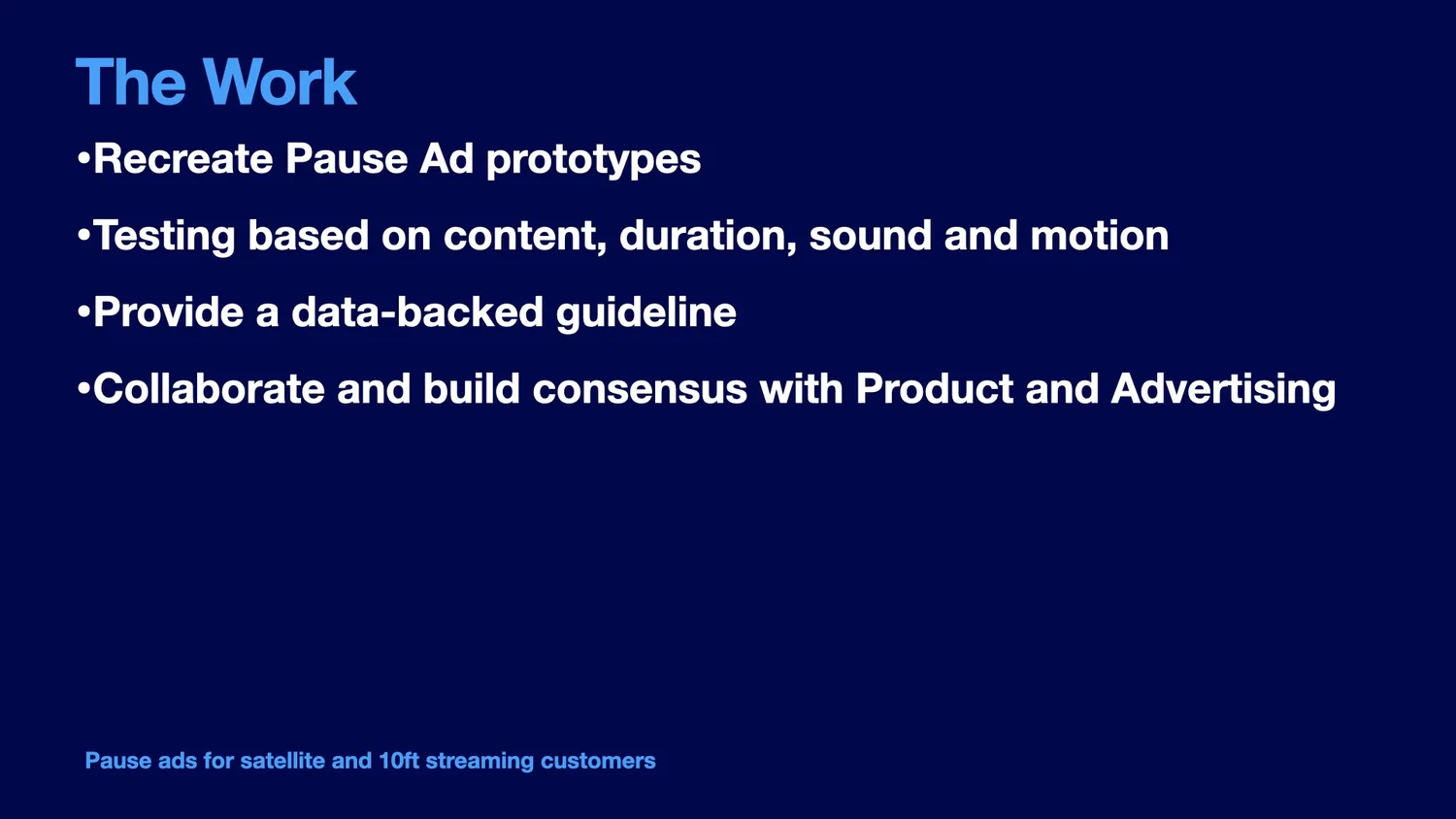 The Work

•Recreate Pause Ad prototypes

•Testing based on content, duration, sound and motion

•Provide a data-backed guideline

•Collaborate and build consensus with Product and Advertising

Pause ads for satellite and 10ft streaming customers